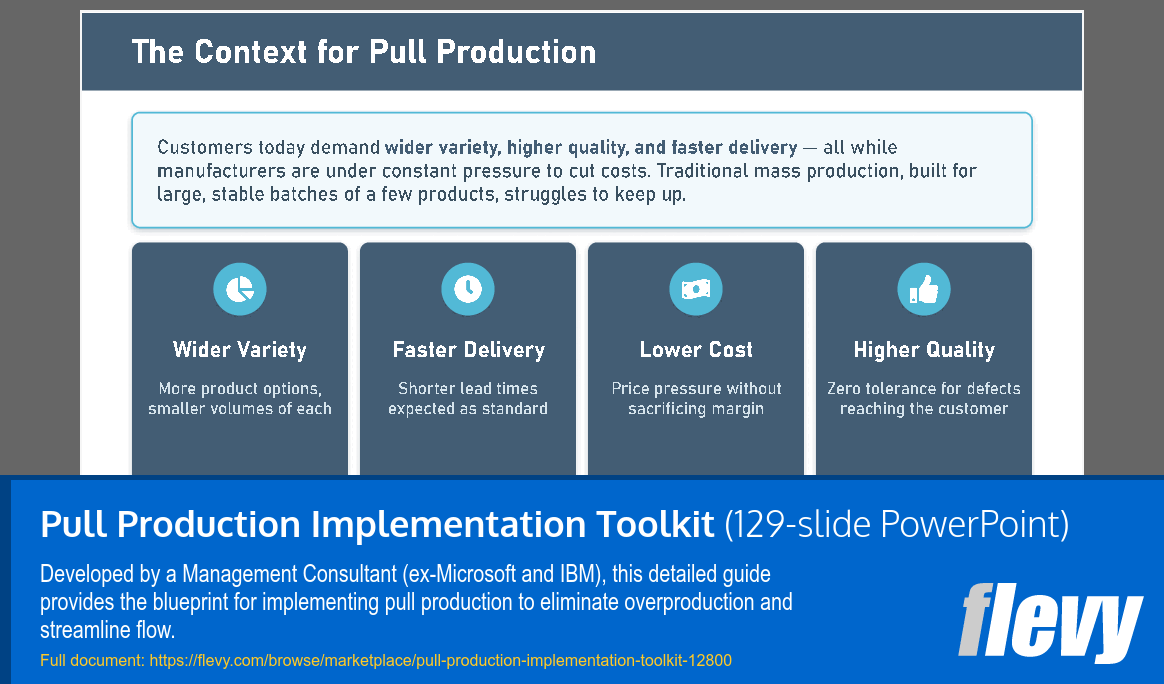 The Context for Pull Production

Customers today demand wider variety, higher quality, and faster delivery — all while manufacturers are under constant pressure to cut costs. Traditional mass production, built for large, stable batches of a few products, struggles to keep up.

Wider Variety
More product options, smaller volumes of each

Faster Delivery
Shorter lead times expected as standard

Lower Cost
Price pressure without sacrificing margin

Higher Quality
Zero tolerance for defects reaching the customer

Pull Production Implementation Toolkit (129-slide PowerPoint)

Developed by a Management Consultant (ex-Microsoft and IBM), this detailed guide provides the blueprint for implementing pull production to eliminate overproduction and streamline flow.

Full document: https://flevy.com/browse/marketplace/pull-production-implementation-toolkit-12800

flevy